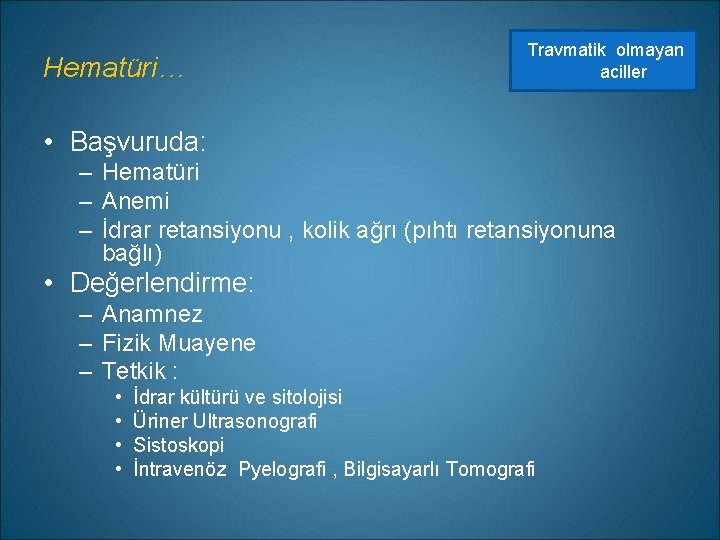 Hematüri…

Travmatik olmayan aciller

• Başvuruda:
– Hematüri
– Anemi
– İdrar retansiyonu , kolik ağrı (pıhtı retansiyonuna bağlı)
• Değerlendirme:
– Anamnez
– Fizik Muayene
– Tetkik :
• İdrar kültürü ve sitolojisi
• Üriner Ultrasonografi
• Sistoskopi
• İntravenöz Pyelografi , Bilgisayarlı Tomografi